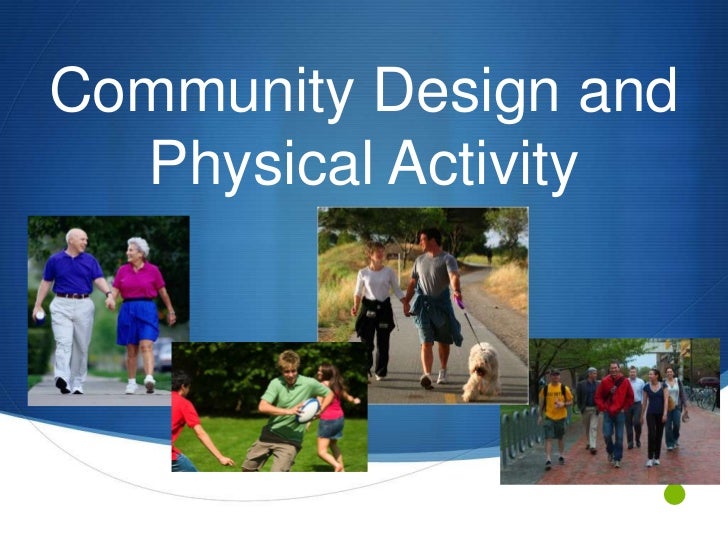 Community Design and Physical Activity